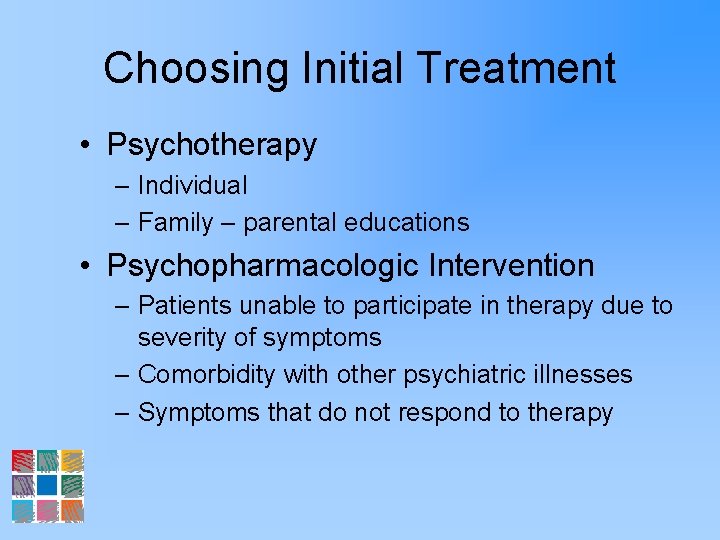 Choosing Initial Treatment

• Psychotherapy
– Individual
– Family – parental educations

• Psychopharmacologic Intervention
– Patients unable to participate in therapy due to severity of symptoms
– Comorbidity with other psychiatric illnesses
– Symptoms that do not respond to therapy